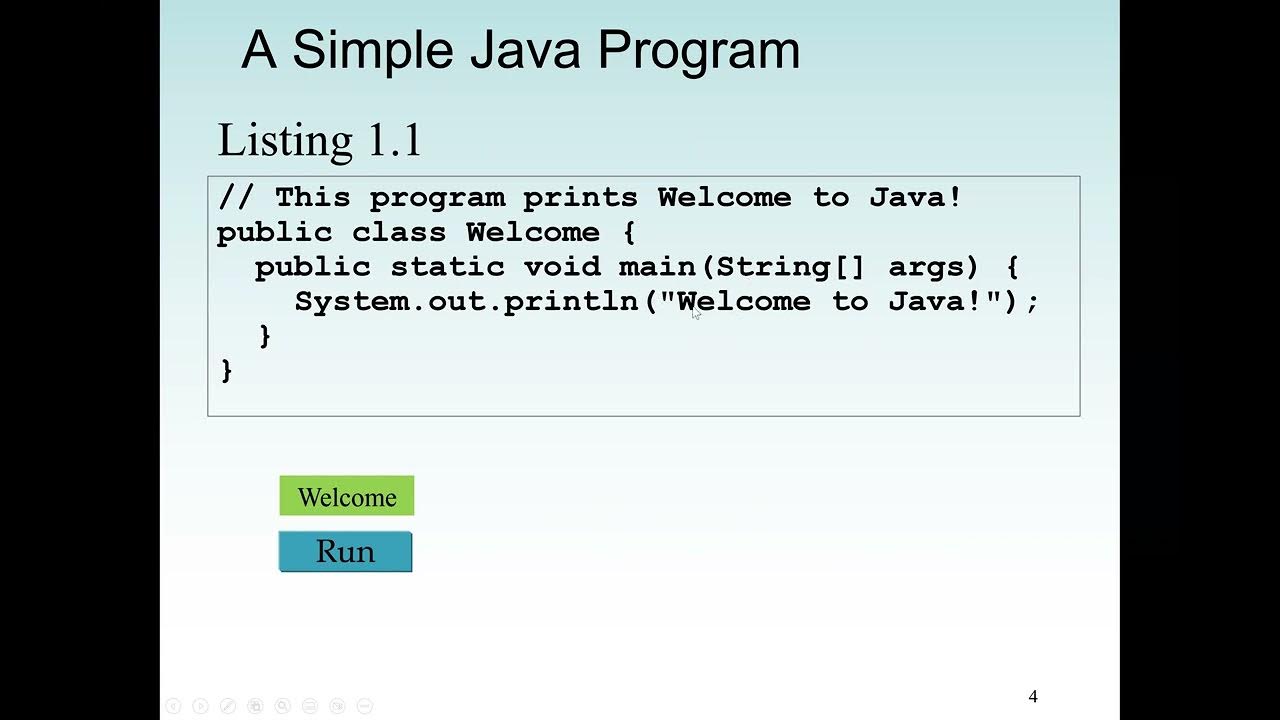 A Simple Java Program

Listing 1.1

// This program prints Welcome to Java!
public class Welcome {
  public static void main(String[] args) {
    System.out.println("Welcome to Java!");
  }
}

Welcome

Run

4